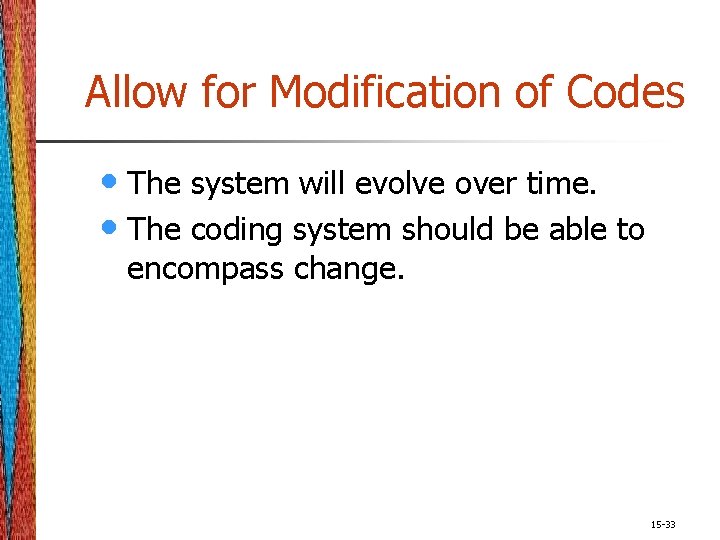 Allow for Modification of Codes

- The system will evolve over time.
- The coding system should be able to encompass change.

15-33